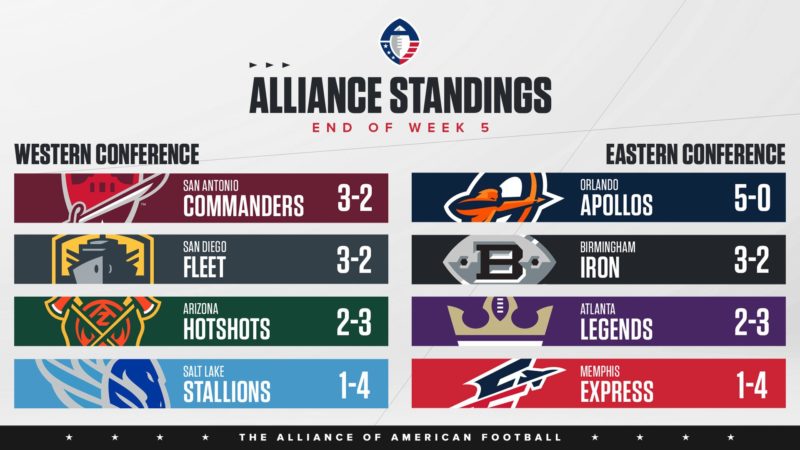 ALLIANCE STANDINGS
END OF WEEK 5

WESTERN CONFERENCE

SAN ANTONIO
COMMANDERS 3-2

SAN DIEGO
FLEET 3-2

ARIZONA
HOTSHOTS 2-3

SALT LAKE
STALLIONS 1-4

EASTERN CONFERENCE

ORLANDO
APOLLOS 5-0

BIRMINGHAM
IRON 3-2

ATLANTA
LEGENDS 2-3

MEMPHIS
EXPRESS 1-4

THE ALLIANCE OF AMERICAN FOOTBALL